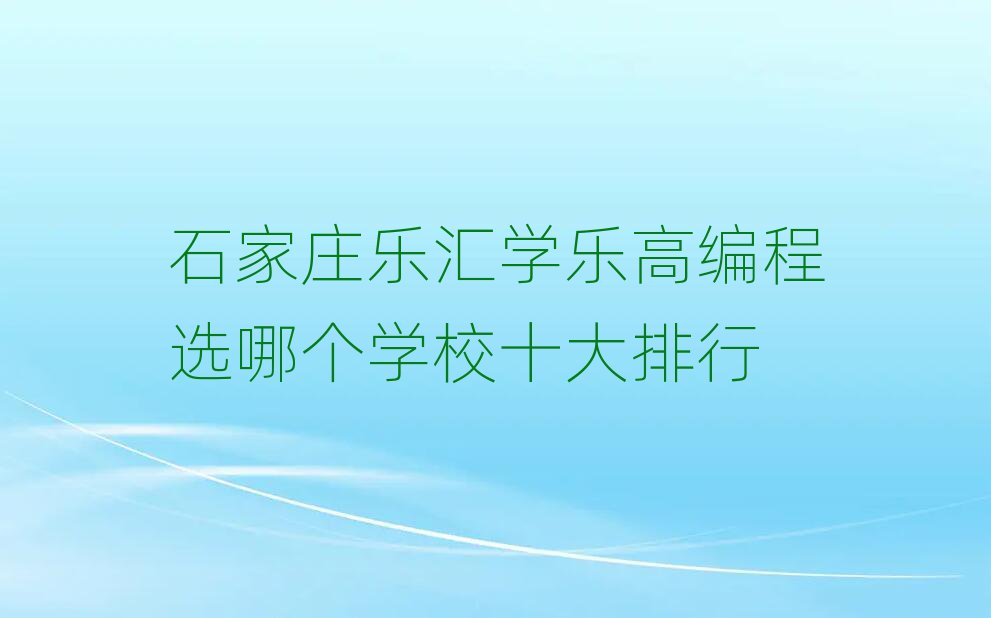 石家庄乐汇学乐高编程选哪个学校十大排行